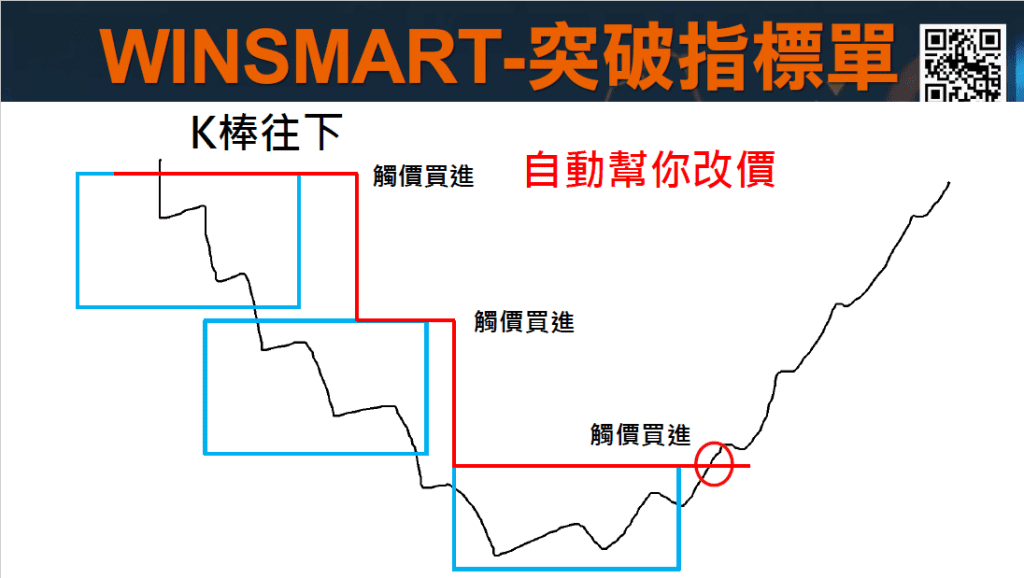 WINSMART-突破指標單

K棒往下

觸價買進

自動幫你改價

觸價買進

觸價買進